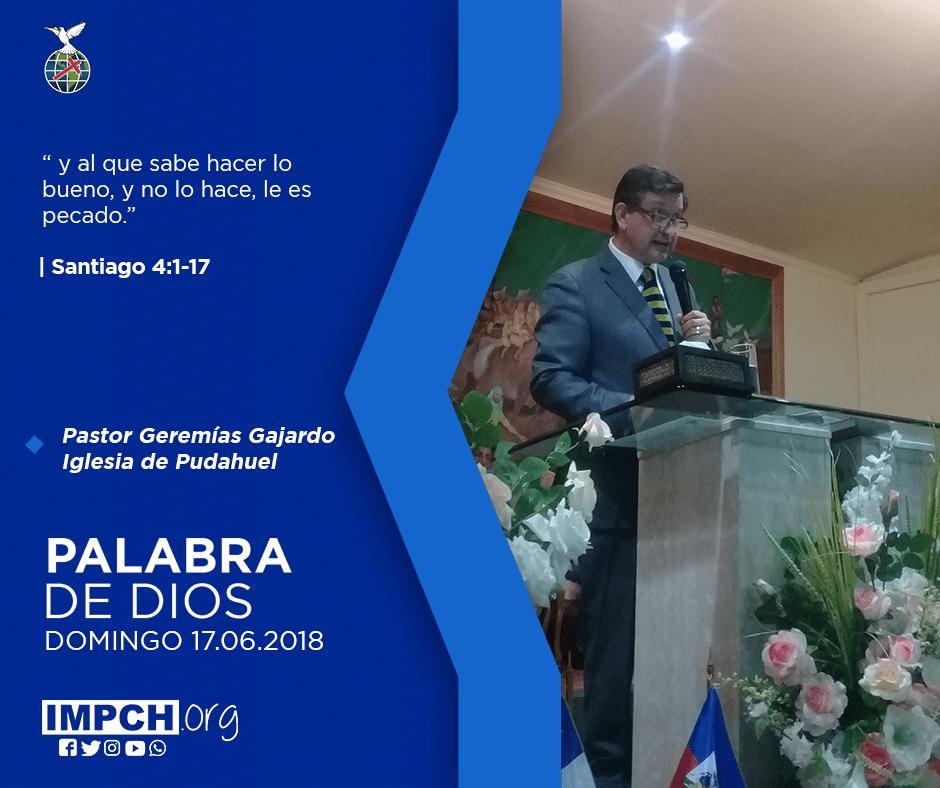 “ y al que sabe hacer lo bueno, y no lo hace, le es pecado.”

| Santiago 4:1-17

Pastor Geremías Gajardo
Iglesia de Pudahuel

PALABRA
DE DIOS
DOMINGO 17.06.2018

IMPCH.org